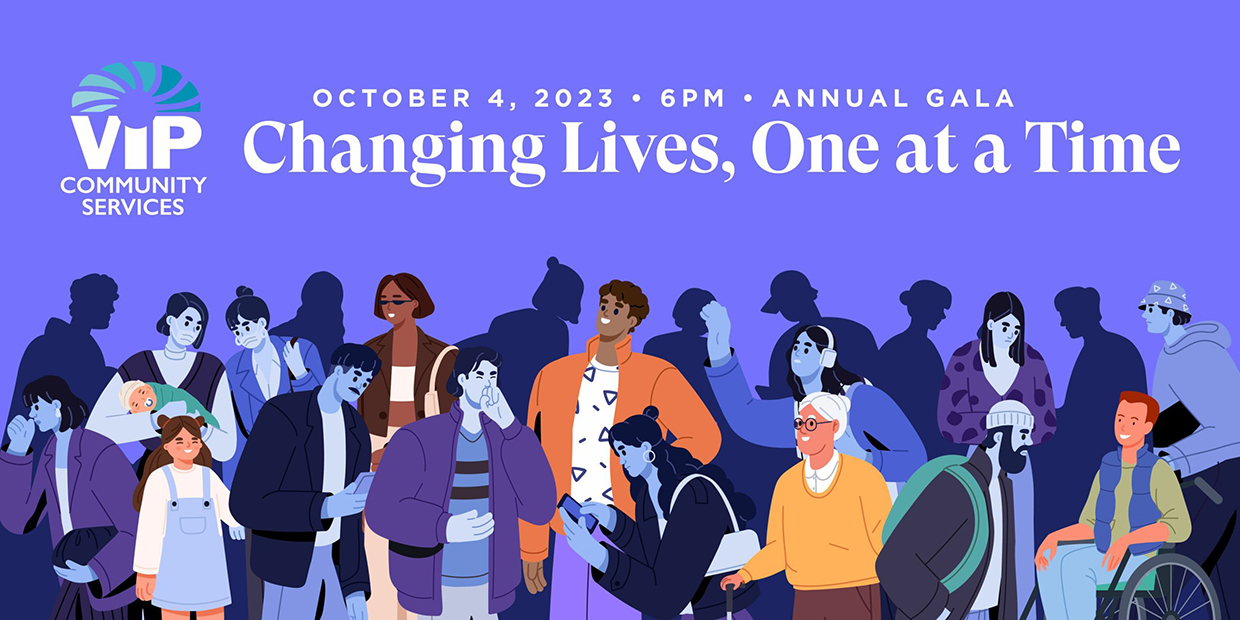 VIP
COMMUNITY SERVICES

OCTOBER 4, 2023 • 6PM • ANNUAL GALA
Changing Lives, One at a Time